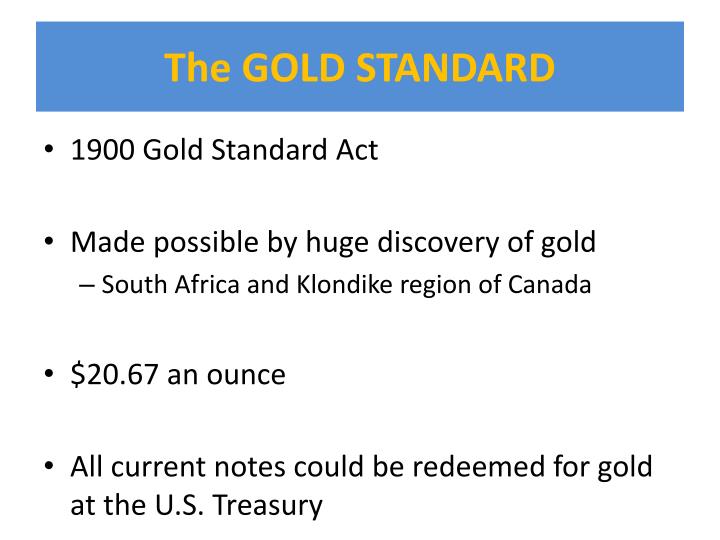 The GOLD STANDARD

• 1900 Gold Standard Act

• Made possible by huge discovery of gold
– South Africa and Klondike region of Canada

• \$20.67 an ounce

• All current notes could be redeemed for gold at the U.S. Treasury